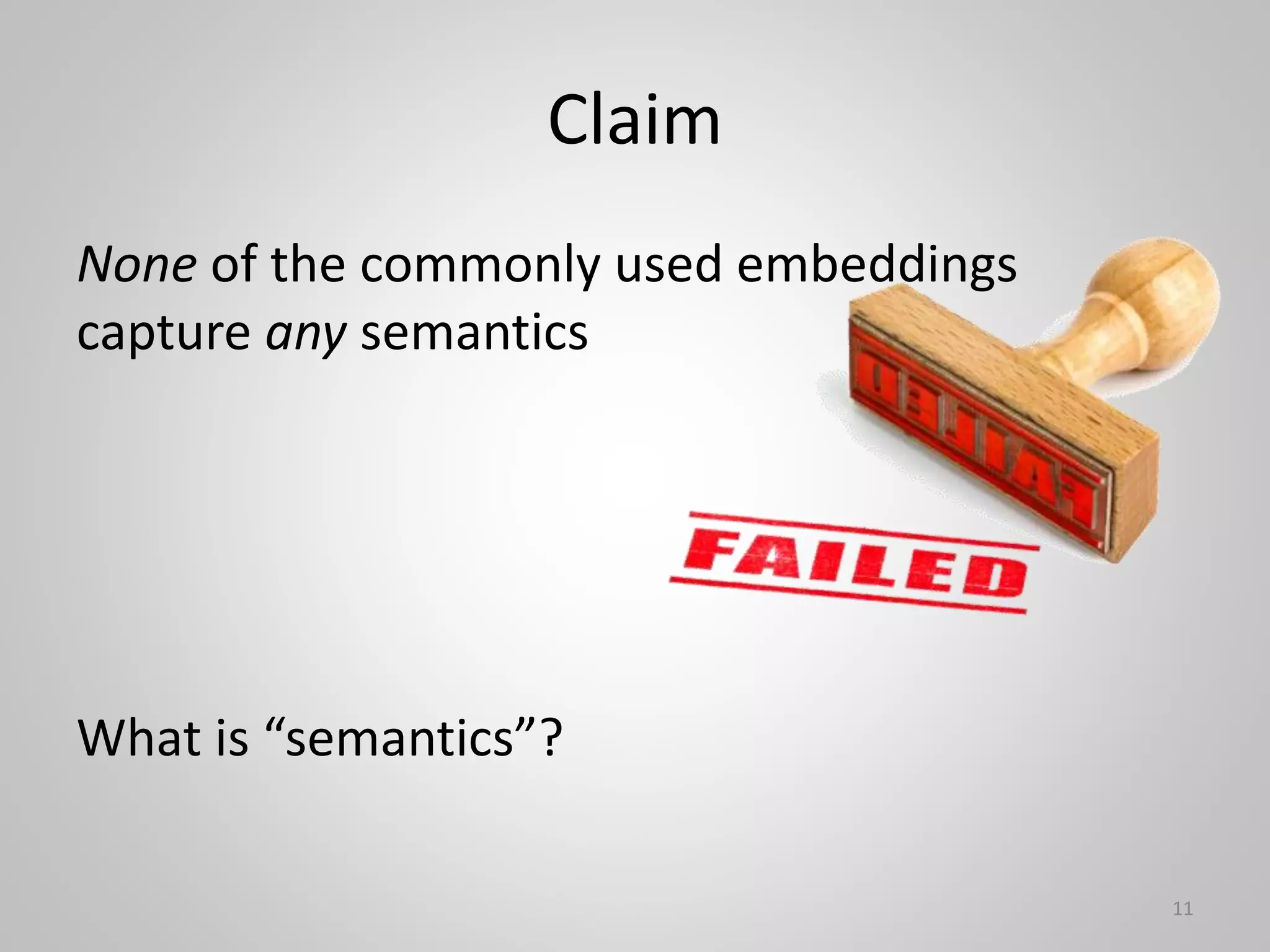 Claim

None of the commonly used embeddings capture any semantics

FAILED

FAILED

What is “semantics”?

11